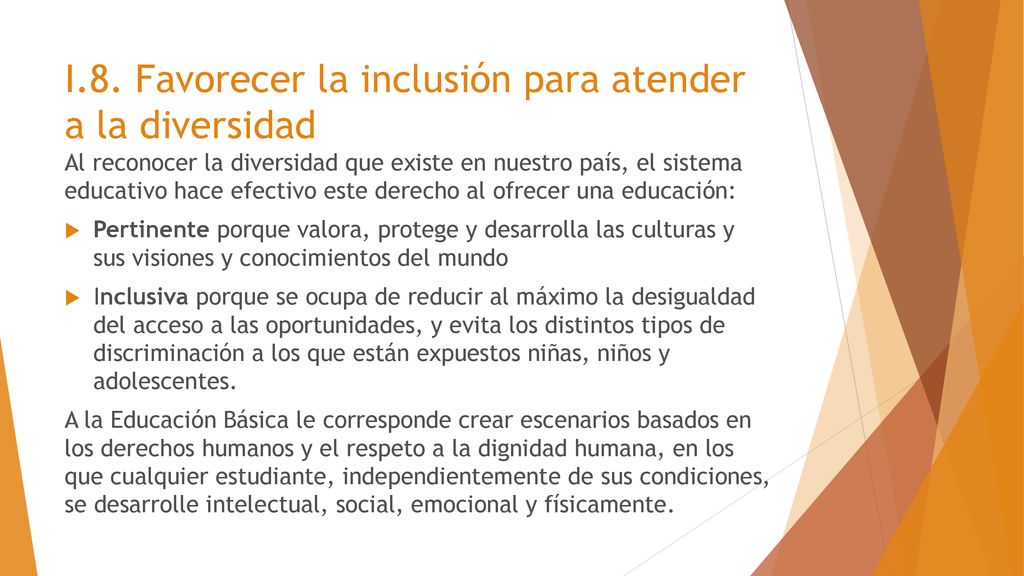 I.8. Favorecer la inclusión para atender a la diversidad

Al reconocer la diversidad que existe en nuestro país, el sistema educativo hace efectivo este derecho al ofrecer una educación:

Pertinente porque valora, protege y desarrolla las culturas y sus visiones y conocimientos del mundo

Inclusiva porque se ocupa de reducir al máximo la desigualdad del acceso a las oportunidades, y evita los distintos tipos de discriminación a los que están expuestos niñas, niños y adolescentes.

A la Educación Básica le corresponde crear escenarios basados en los derechos humanos y el respeto a la dignidad humana, en los que cualquier estudiante, independientemente de sus condiciones, se desarrolle intelectual, social, emocional y físicamente.